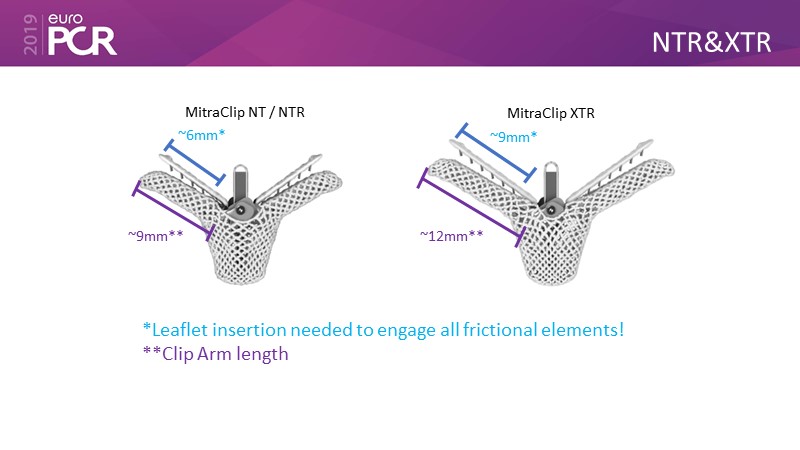 2019 euro PCR

NTR&XTR

MitraClip NT / NTR

~6mm*

~9mm**

MitraClip XTR

~9mm*

~12mm**

*Leaflet insertion needed to engage all frictional elements!
**Clip Arm length